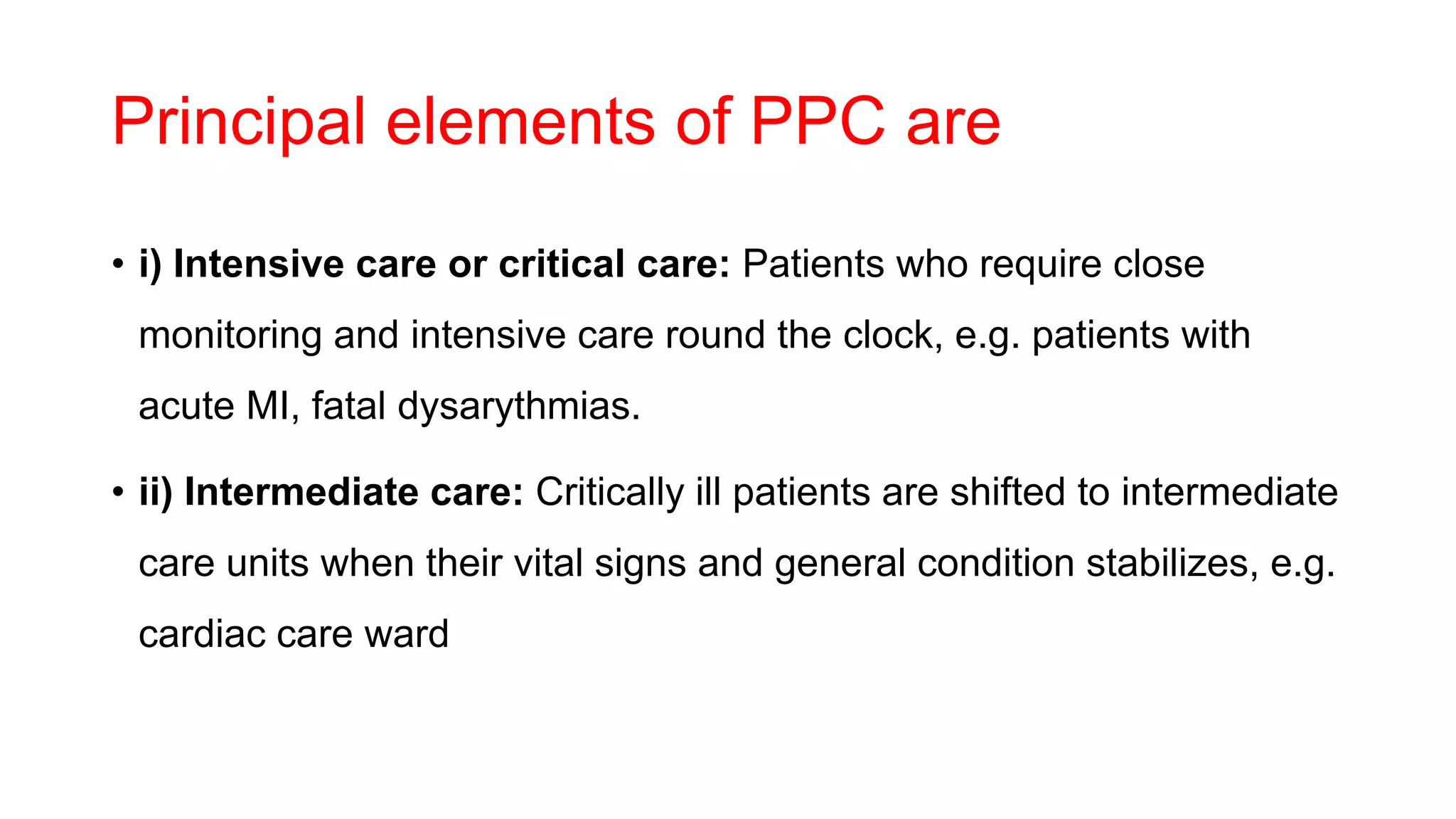 Principal elements of PPC are

• i) Intensive care or critical care: Patients who require close monitoring and intensive care round the clock, e.g. patients with acute MI, fatal dysarythmias.

• ii) Intermediate care: Critically ill patients are shifted to intermediate care units when their vital signs and general condition stabilizes, e.g. cardiac care ward